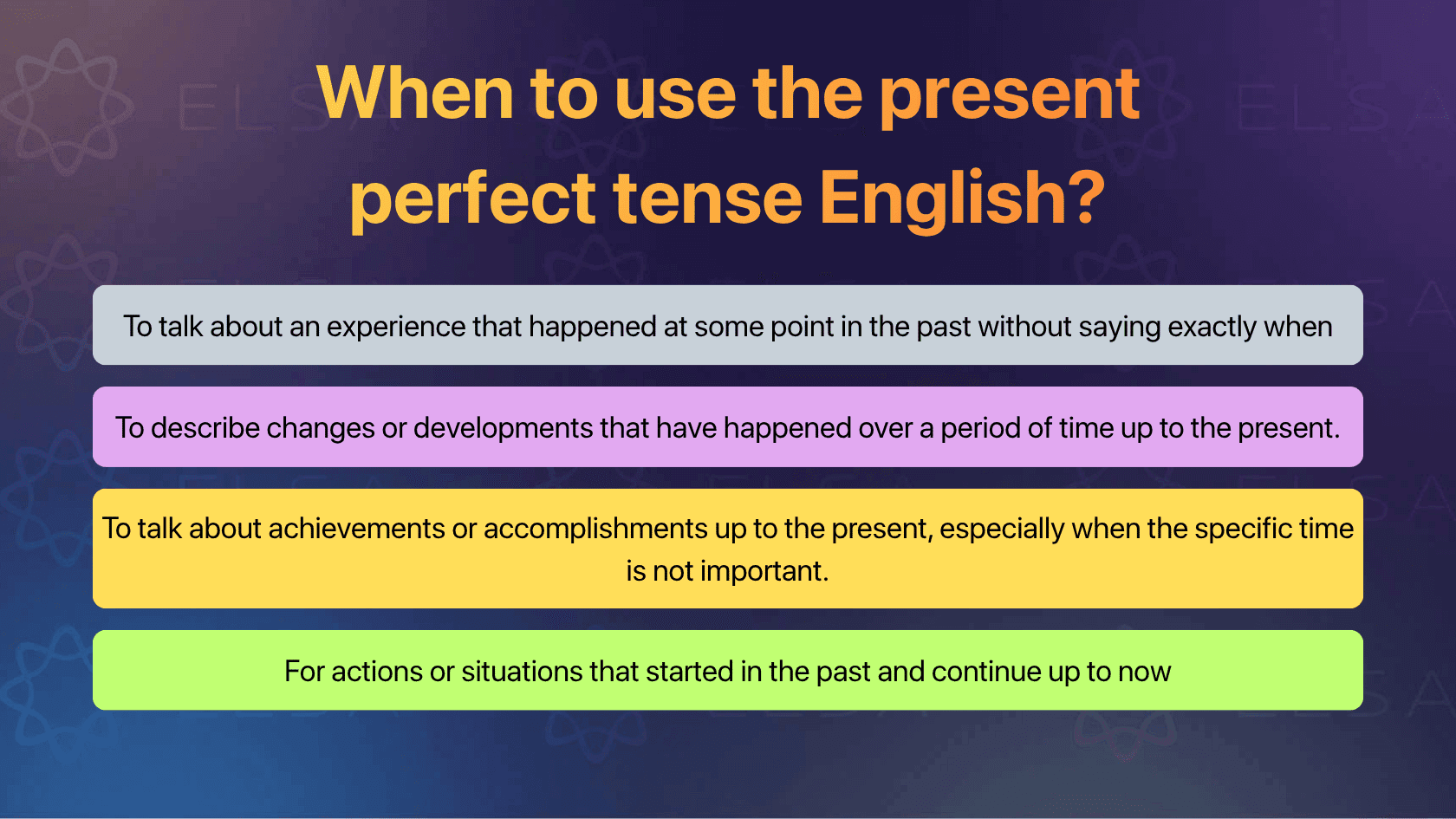 When to use the present perfect tense English?

To talk about an experience that happened at some point in the past without saying exactly when

To describe changes or developments that have happened over a period of time up to the present.

To talk about achievements or accomplishments up to the present, especially when the specific time is not important.

For actions or situations that started in the past and continue up to now